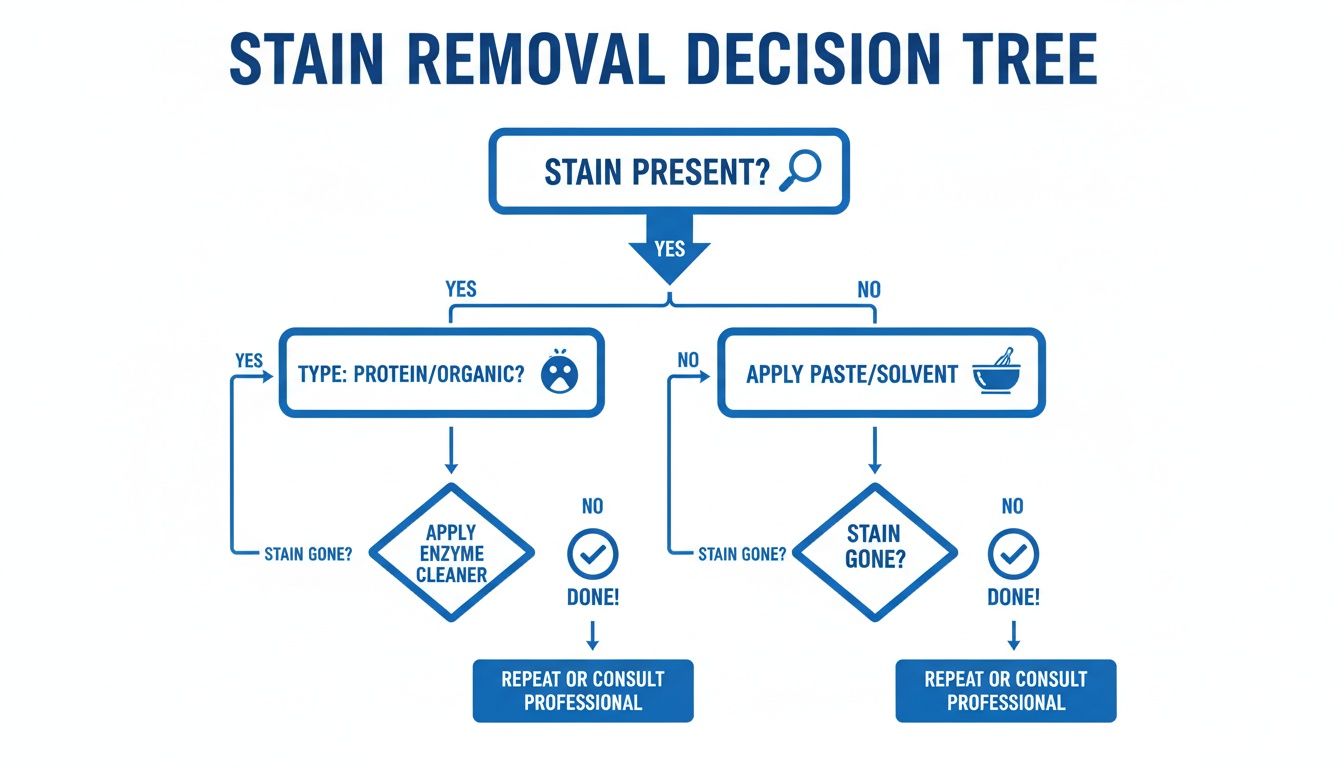 STAIN REMOVAL DECISION TREE

STAIN PRESENT?

YES

YES

NO

YES

TYPE: PROTEIN/ORGANIC?

NO

APPLY PASTE/SOLVENT

STAIN GONE?

APPLY ENZYME CLEANER

NO

DONE!

REPEAT OR CONSULT PROFESSIONAL

STAIN GONE?

STAIN GONE?

NO

DONE!

REPEAT OR CONSULT PROFESSIONAL